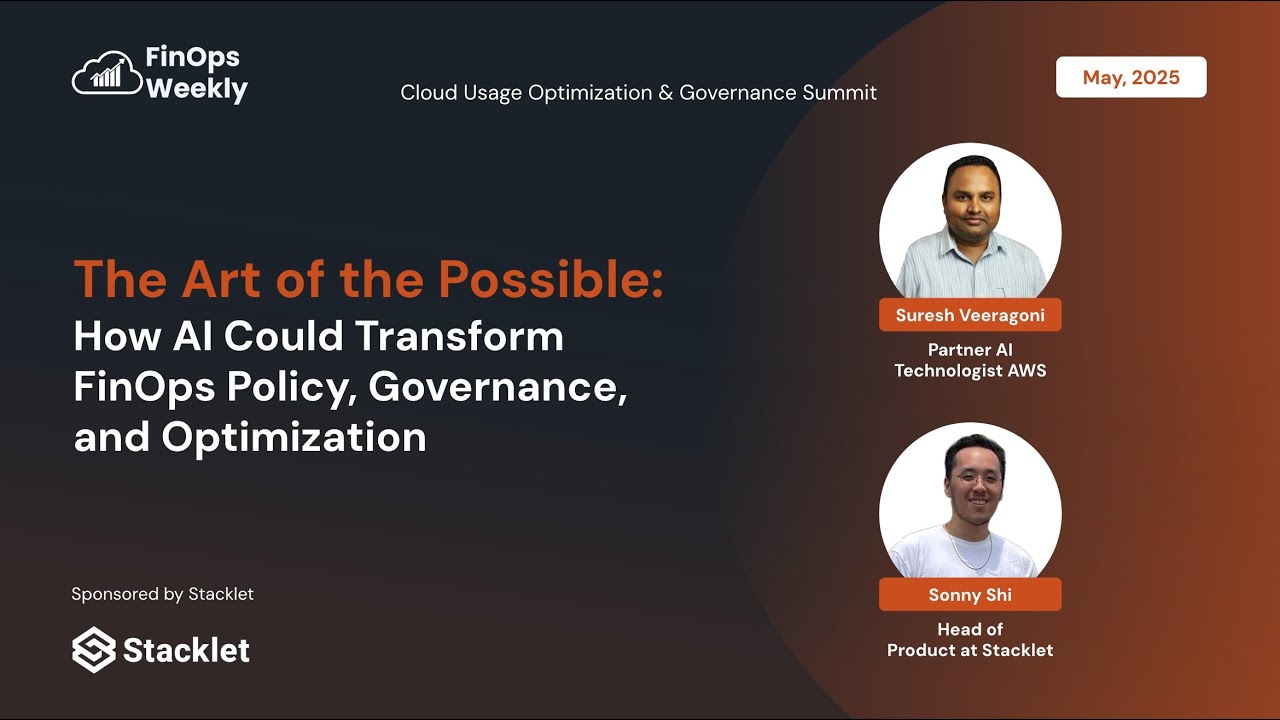 FinOps
Weekly

Cloud Usage Optimization & Governance Summit

May, 2025

The Art of the Possible:
How AI Could Transform FinOps Policy, Governance, and Optimization

Sponsored by Stacklet

Stacklet

Suresh Veeragoni

Partner AI
Technologist AWS

Sonny Shi

Head of
Product at Stacklet